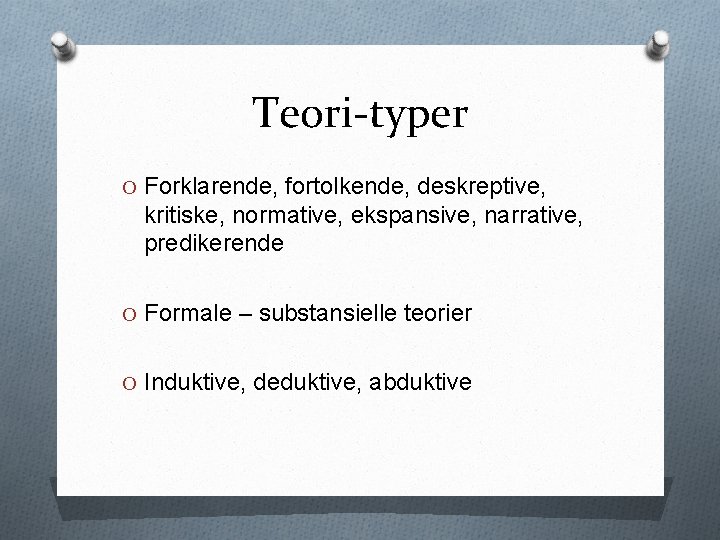 Teori-typer

O Forklarende, fortolkende, deskreptive, kritiske, normative, ekspansive, narrative, predikerende

O Formale – substansielle teorier

O Induktive, deduktive, abduktive